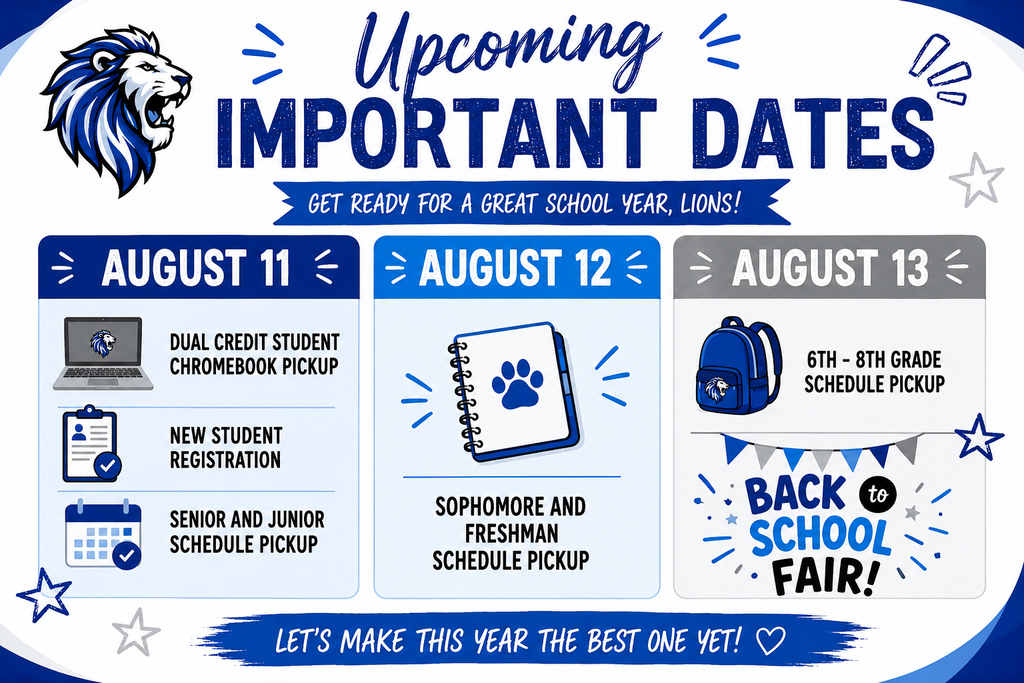 Upcoming
IMPORTANT DATES

GET READY FOR A GREAT SCHOOL YEAR, LIONS!

AUGUST 11

DUAL CREDIT STUDENT CHROMEBOOK PICKUP

NEW STUDENT REGISTRATION

SENIOR AND JUNIOR SCHEDULE PICKUP

AUGUST 12

SOPHOMORE AND FRESHMAN SCHEDULE PICKUP

AUGUST 13

6TH - 8TH GRADE SCHEDULE PICKUP

BACK to SCHOOL FAIR!

LET'S MAKE THIS YEAR THE BEST ONE YET! ♡